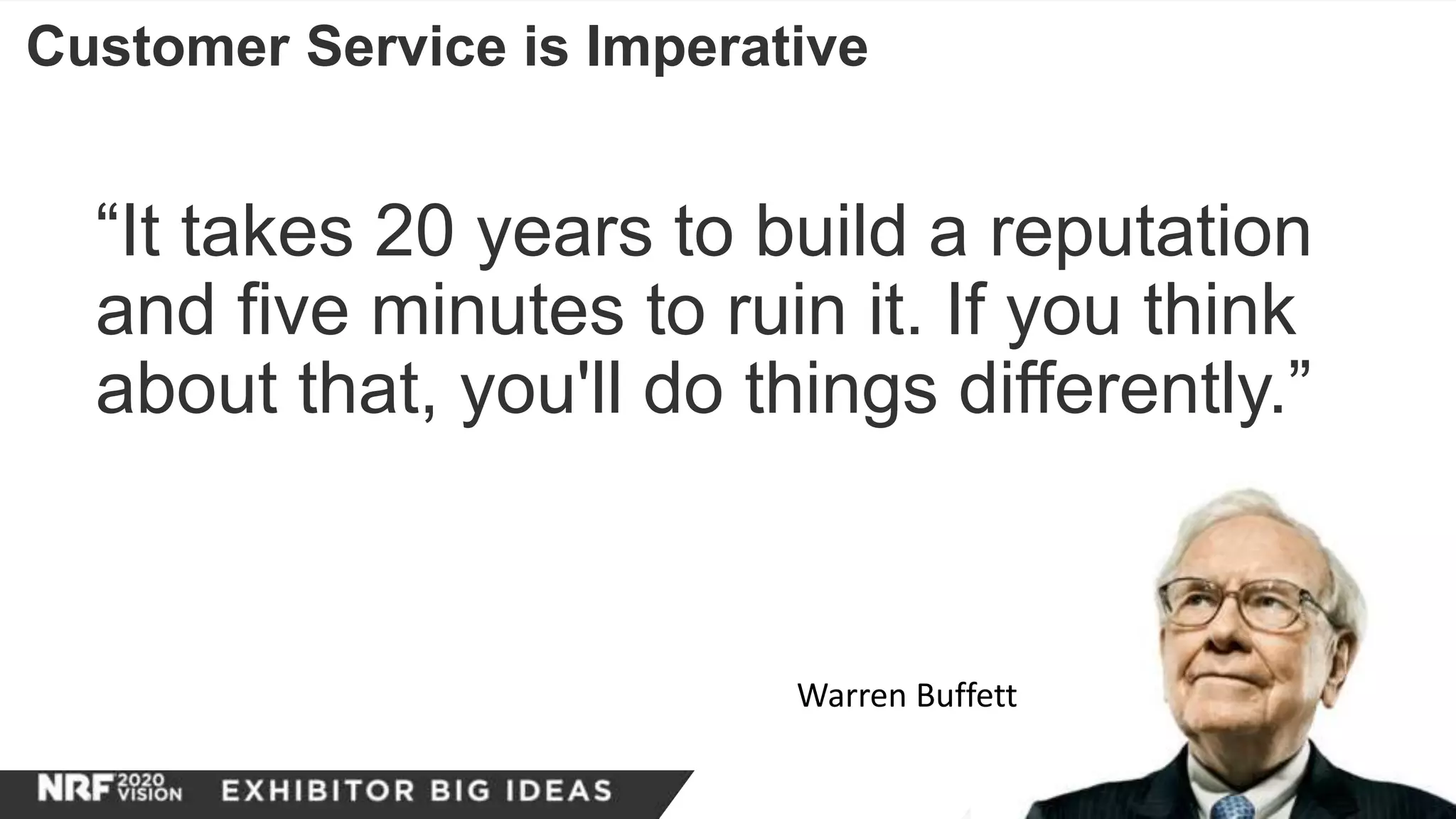 Customer Service is Imperative

“It takes 20 years to build a reputation and five minutes to ruin it. If you think about that, you'll do things differently.”

Warren Buffett

NRF 2020 VISION EXHIBITOR BIG IDEAS